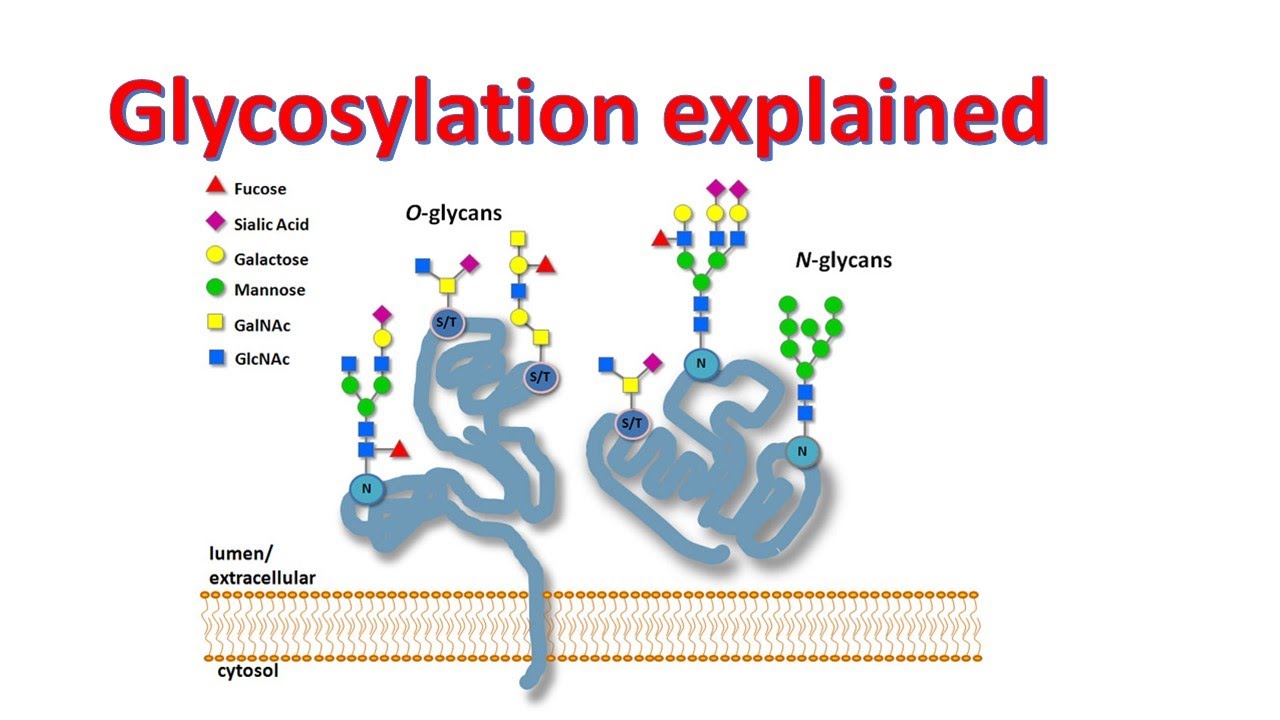 Glycosylation explained

Fucose
Sialic Acid
Galactose
Mannose
GalNAc
GlcNAc

O-glycans

N-glycans

S/T
S/T
S/T
N
N
N

lumen/
extracellular

cytosol